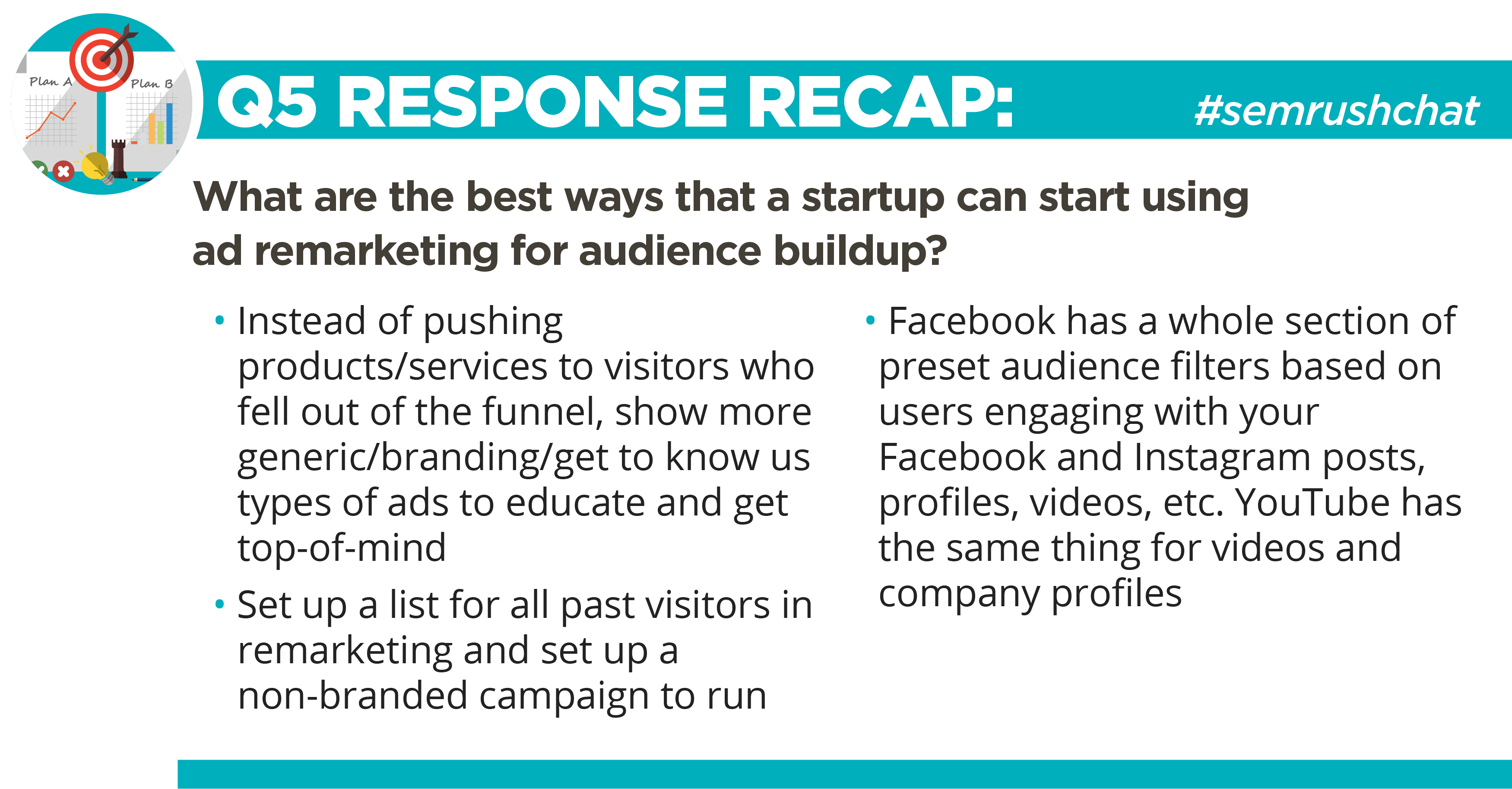 Plan A

Plan B

Q5 RESPONSE RECAP:

#semrushchat

What are the best ways that a startup can start using ad remarketing for audience buildup?

• Instead of pushing products/services to visitors who fell out of the funnel, show more generic/branding/get to know us types of ads to educate and get top-of-mind

• Set up a list for all past visitors in remarketing and set up a non-branded campaign to run

• Facebook has a whole section of preset audience filters based on users engaging with your Facebook and Instagram posts, profiles, videos, etc. YouTube has the same thing for videos and company profiles